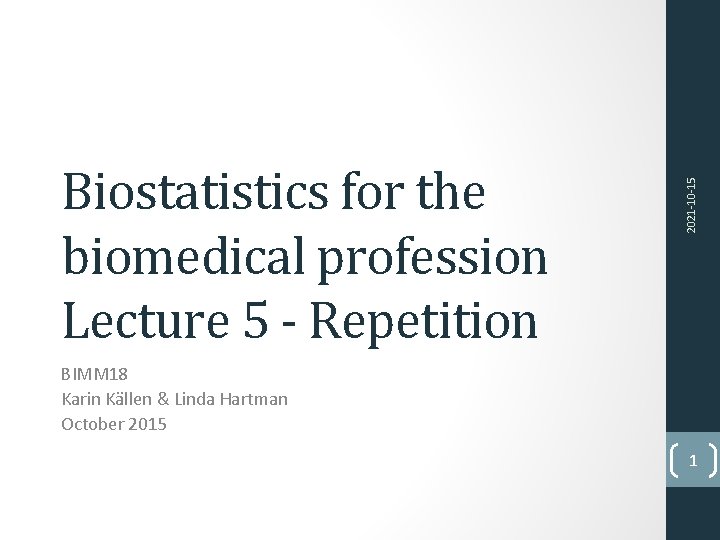 Biostatistics for the biomedical profession Lecture 5 - Repetition

BIMM18
Karin Källen & Linda Hartman
October 2015

2021-10-15

1